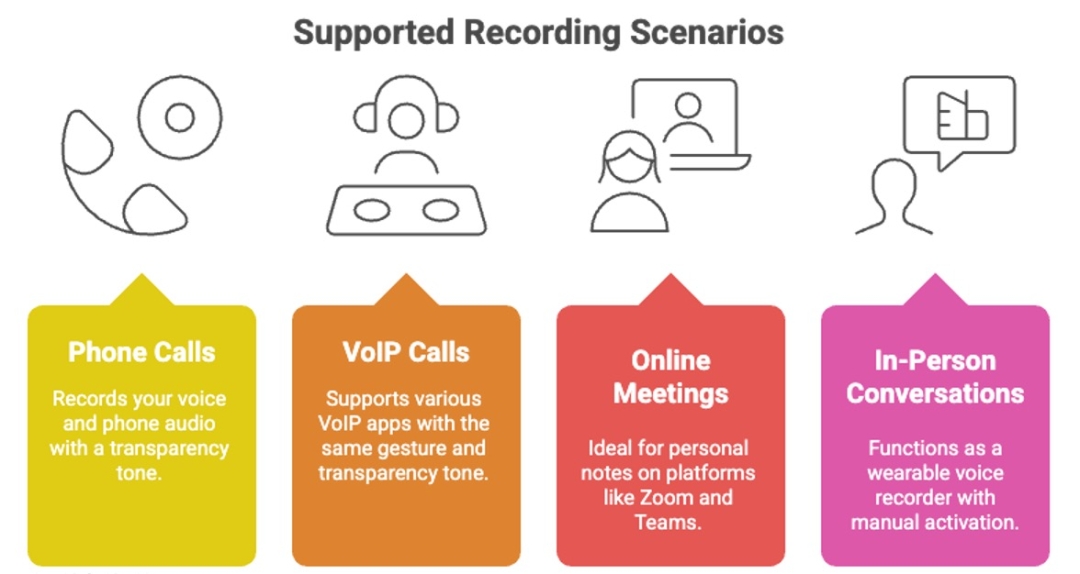 Supported Recording Scenarios

Phone Calls

Records your voice and phone audio with a transparency tone.

VoIP Calls

Supports various VoIP apps with the same gesture and transparency tone.

Online Meetings

Ideal for personal notes on platforms like Zoom and Teams.

In-Person Conversations

Functions as a wearable voice recorder with manual activation.